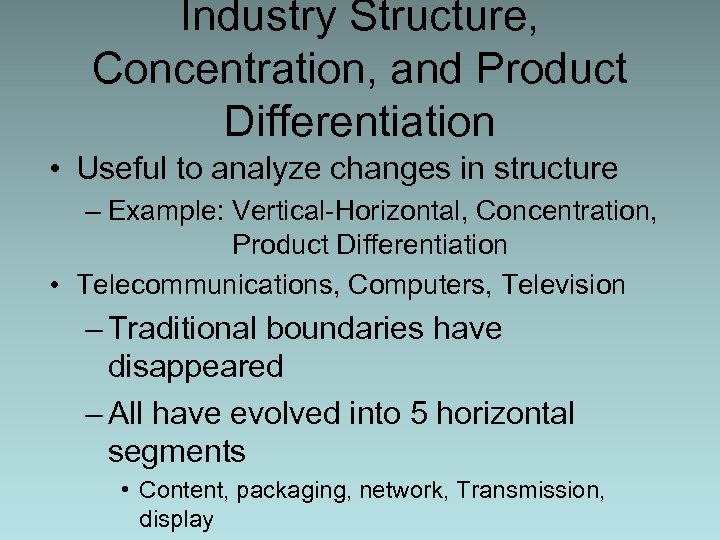 Industry Structure, Concentration, and Product Differentiation

• Useful to analyze changes in structure

– Example: Vertical-Horizontal, Concentration, Product Differentiation

• Telecommunications, Computers, Television

– Traditional boundaries have disappeared

– All have evolved into 5 horizontal segments

• Content, packaging, network, Transmission, display